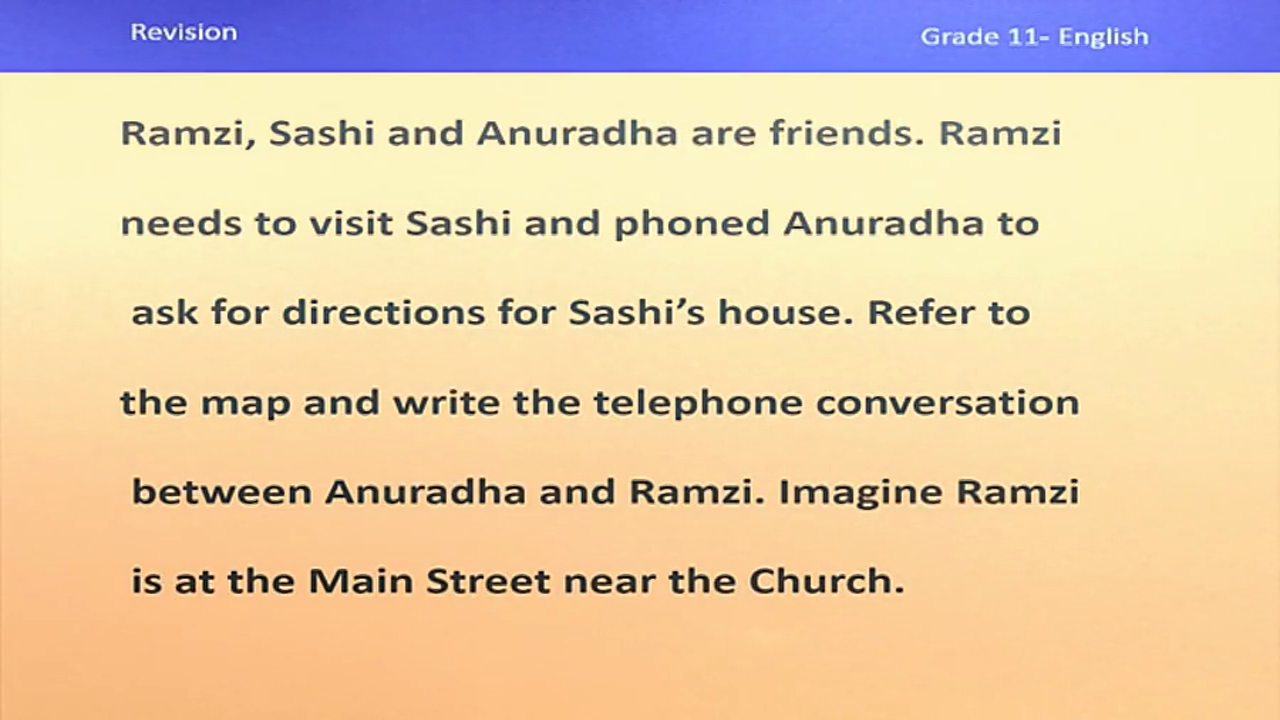 Revision

Grade 11- English

Ramzi, Sashi and Anuradha are friends. Ramzi needs to visit Sashi and phoned Anuradha to ask for directions for Sashi's house. Refer to the map and write the telephone conversation between Anuradha and Ramzi. Imagine Ramzi is at the Main Street near the Church.